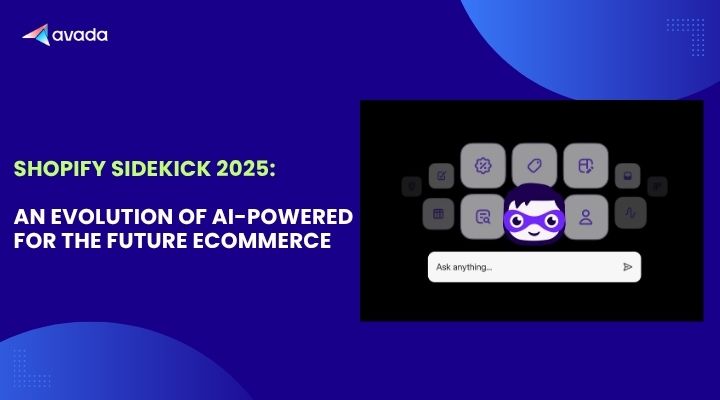 avada

SHOPIFY SIDEKICK 2025:

AN EVOLUTION OF AI-POWERED FOR THE FUTURE ECOMMERCE

Ask anything...